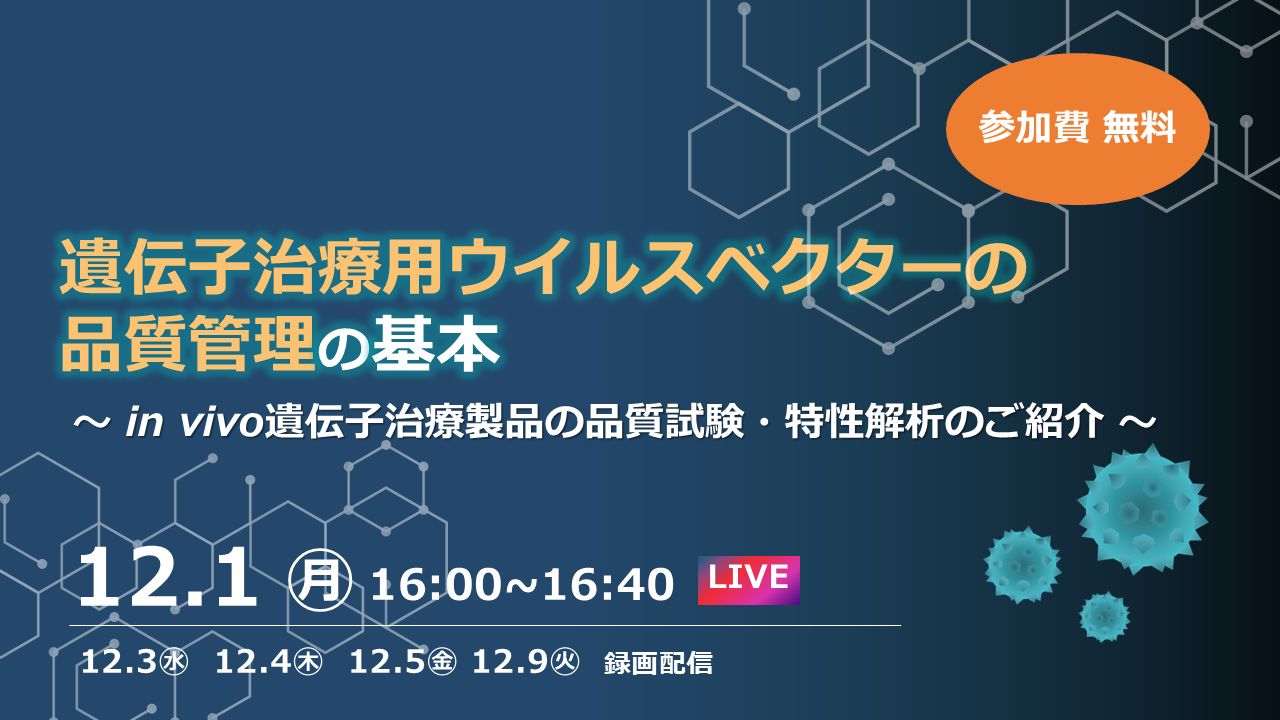 参加費 無料

遺伝子治療用ウイルスベクターの品質管理の基本

～ in vivo遺伝子治療製品の品質試験・特性解析のご紹介 ～

12.1 月 16:00~16:40 LIVE

12.3㊌ 12.4㊍ 12.5㊎ 12.9㊋ 録画配信